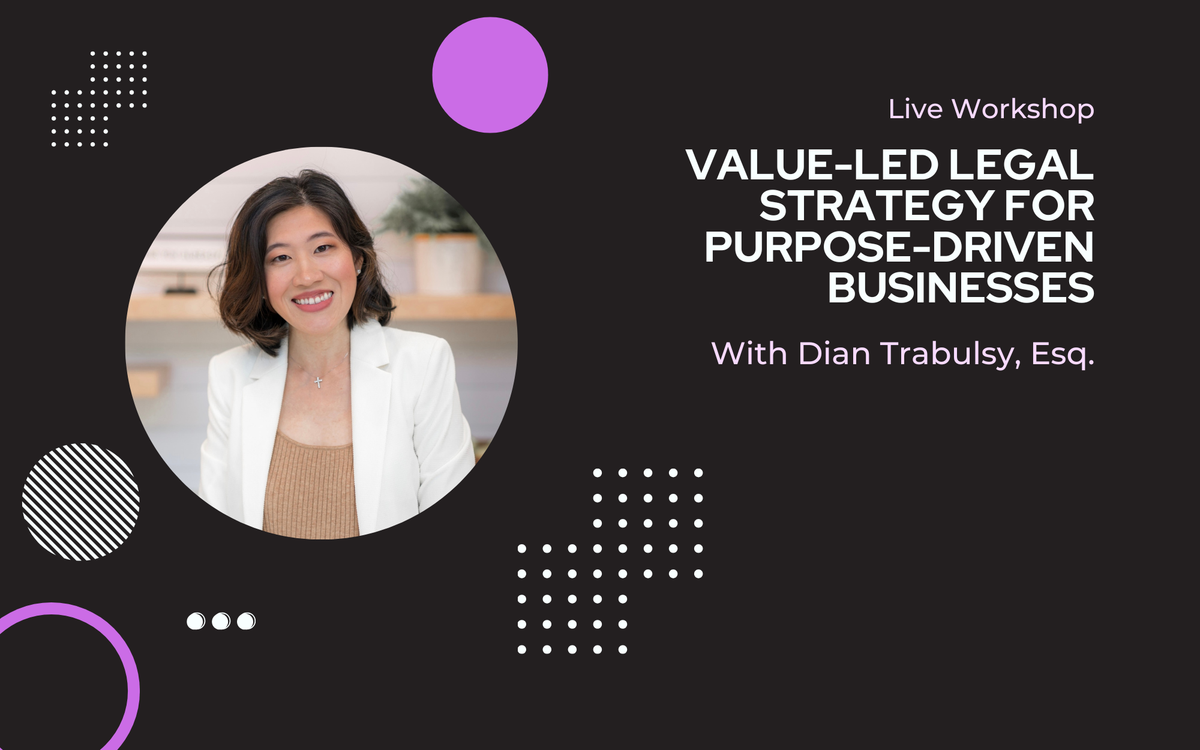 Live Workshop

VALUE-LED LEGAL STRATEGY FOR PURPOSE-DRIVEN BUSINESSES

With Dian Trabulsy, Esq.